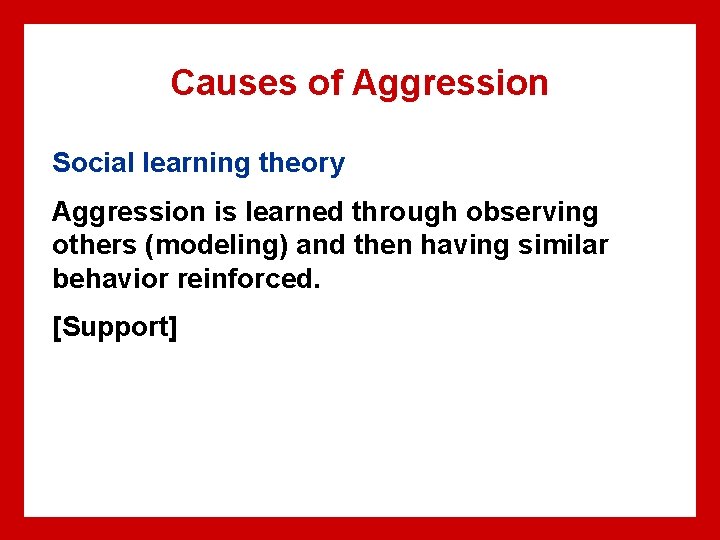 Causes of Aggression

Social learning theory

Aggression is learned through observing others (modeling) and then having similar behavior reinforced.

[Support]